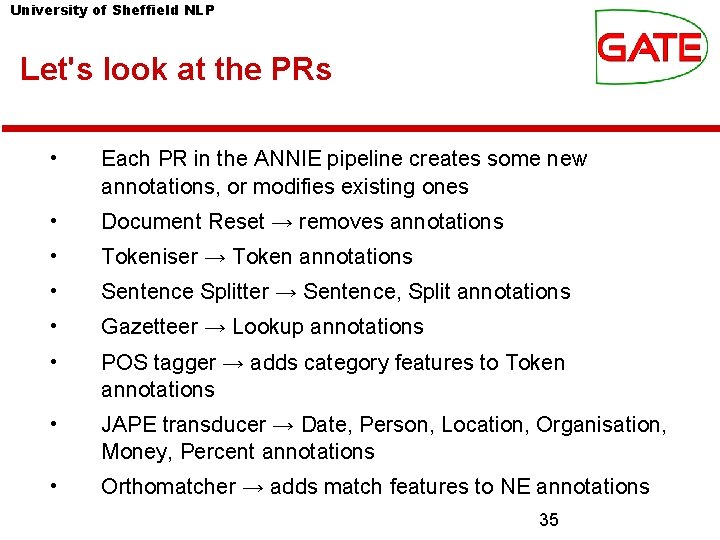 University of Sheffield NLP

GATE

Let's look at the PRs

• Each PR in the ANNIE pipeline creates some new annotations, or modifies existing ones
• Document Reset → removes annotations
• Tokeniser → Token annotations
• Sentence Splitter → Sentence, Split annotations
• Gazetteer → Lookup annotations
• POS tagger → adds category features to Token annotations
• JAPE transducer → Date, Person, Location, Organisation, Money, Percent annotations
• Orthomatcher → adds match features to NE annotations

35